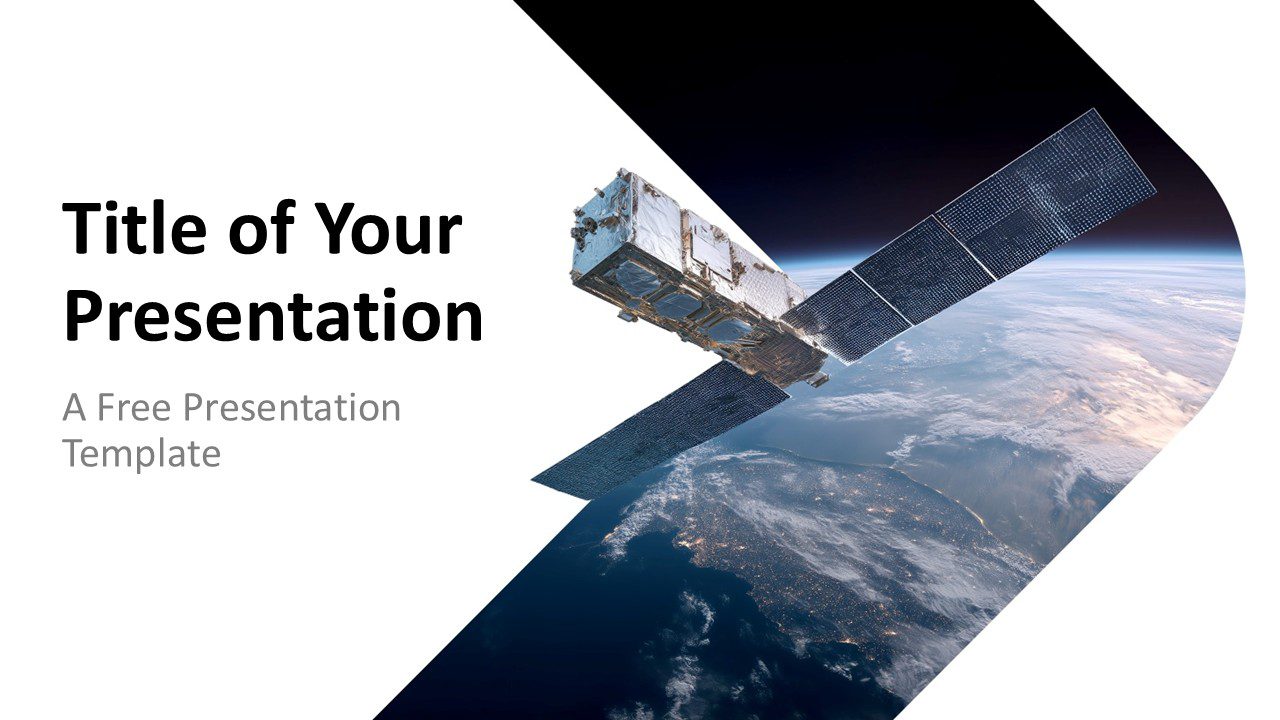 Title of Your Presentation

A Free Presentation Template